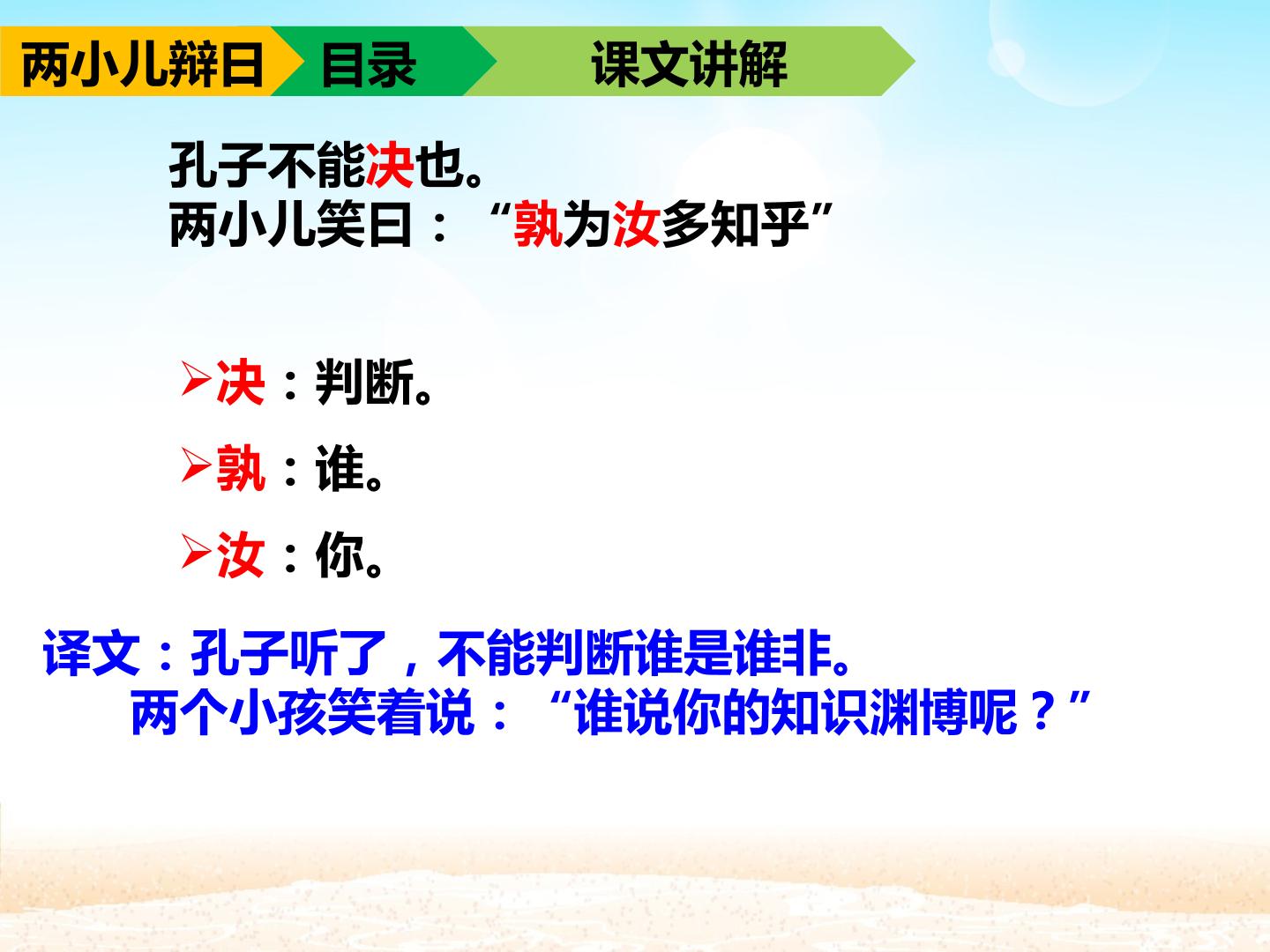 两小儿辩日 目录 课文讲解

孔子不能决也。
两小儿笑曰：“孰为汝多知乎”

➢决：判断。

➢孰：谁。

➢汝：你。

译文：孔子听了，不能判断谁是谁非。
两个小孩笑着说：“谁说你的知识渊博呢？”